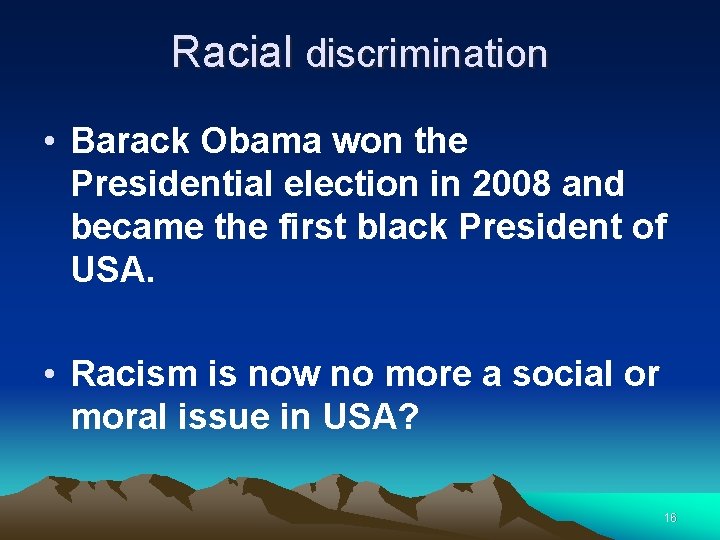 Racial discrimination

• Barack Obama won the Presidential election in 2008 and became the first black President of USA.

• Racism is now no more a social or moral issue in USA?

16